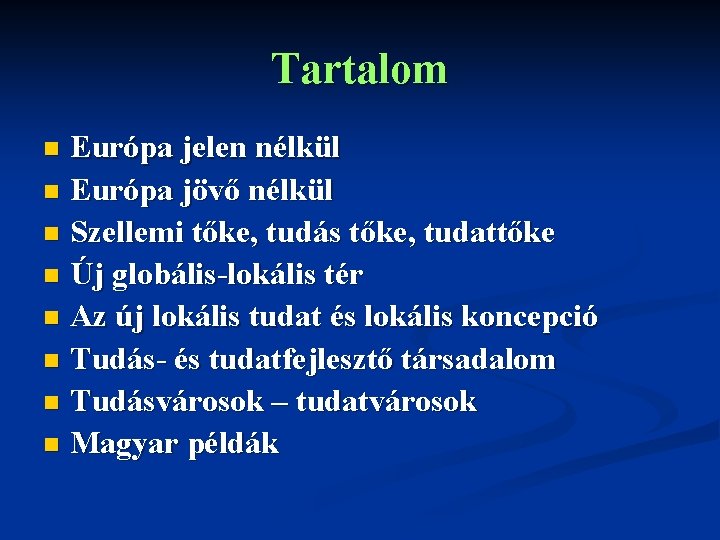 Tartalom

- Európa jelen nélkül
- Európa jövő nélkül
- Szellemi tőke, tudás tőke, tudattőke
- Új globális-lokális tér
- Az új lokális tudat és lokális koncepció
- Tudás- és tudatfejlesztő társadalom
- Tudásvárosok – tudatvárosok
- Magyar példák